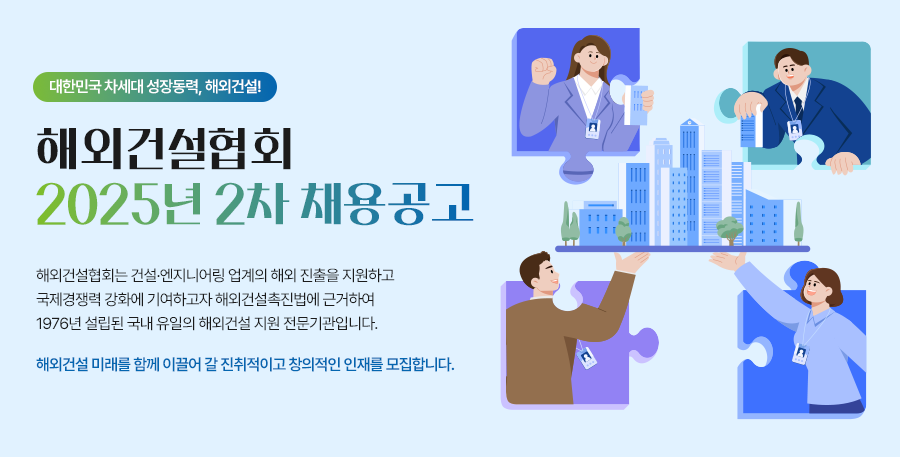 대한민국 차세대 성장동력, 해외건설!

해외건설협회
2025년 2차 채용공고

해외건설협회는 건설·엔지니어링 업계의 해외 진출을 지원하고 국제경쟁력 강화에 기여하고자 해외건설촉진법에 근거하여 1976년 설립된 국내 유일의 해외건설 지원 전문기관입니다.

해외건설 미래를 함께 이끌어 갈 진취적이고 창의적인 인재를 모집합니다.